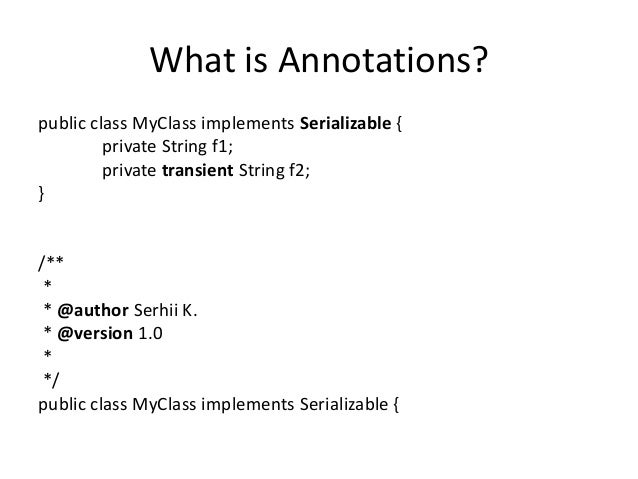 What is Annotations?

public class MyClass implements Serializable {
private String f1;
private transient String f2;
}

/**
*
* @author Serhii K.
* @version 1.0
*
*/
public class MyClass implements Serializable {